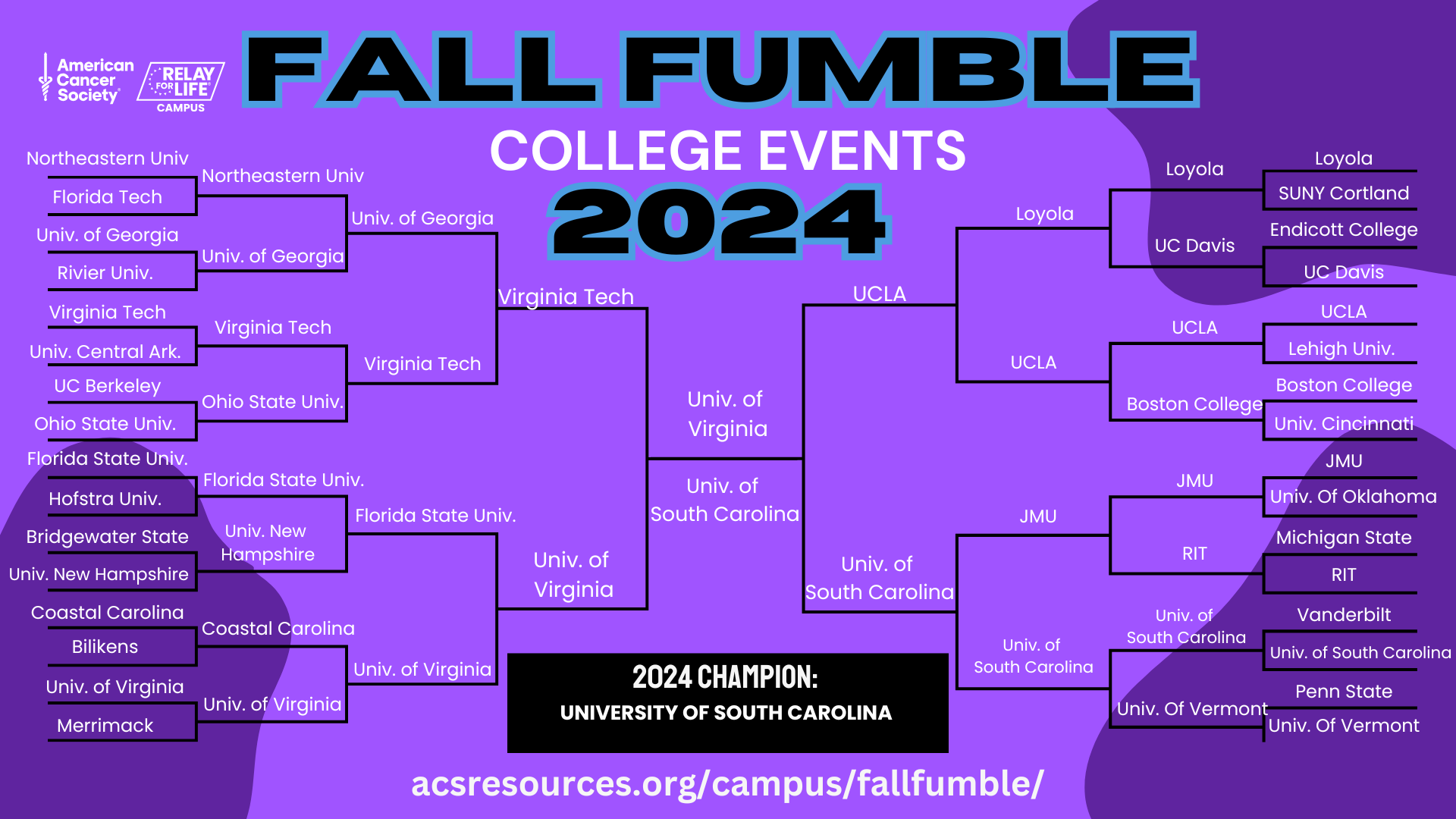 American Cancer Society

RELAY FOR LIFE CAMPUS

FALL FUMBLE

COLLEGE EVENTS

2024

Northeastern Univ
Florida Tech
Univ. of Georgia
Rivier Univ.
Virginia Tech
Univ. Central Ark.
UC Berkeley
Ohio State Univ.
Florida State Univ.
Hofstra Univ.
Bridgewater State
Univ. New Hampshire
Coastal Carolina
Bilikens
Univ. of Virginia
Merrimack

Northeastern Univ
Univ. of Georgia
Virginia Tech
Ohio State Univ.
Florida State Univ.
Univ. New Hampshire
Coastal Carolina
Univ. of Virginia

Univ. of Georgia
Virginia Tech
Florida State Univ.
Univ. of Virginia

Virginia Tech
Univ. of Virginia

Univ. of Virginia
Univ. of South Carolina

UCLA
Univ. of South Carolina

Loyola
UCLA
JMU
Univ. of South Carolina

Loyola
UC Davis
UCLA
Boston College
JMU
RIT
Univ. of South Carolina
Univ. Of Vermont

Loyola
SUNY Cortland
Endicott College
UC Davis
UCLA
Lehigh Univ.
Boston College
Univ. Cincinnati
JMU
Univ. Of Oklahoma
Michigan State
RIT
Vanderbilt
Univ. of South Carolina
Penn State
Univ. Of Vermont

2024 CHAMPION:
UNIVERSITY OF SOUTH CAROLINA

acsresources.org/campus/fallfumble/